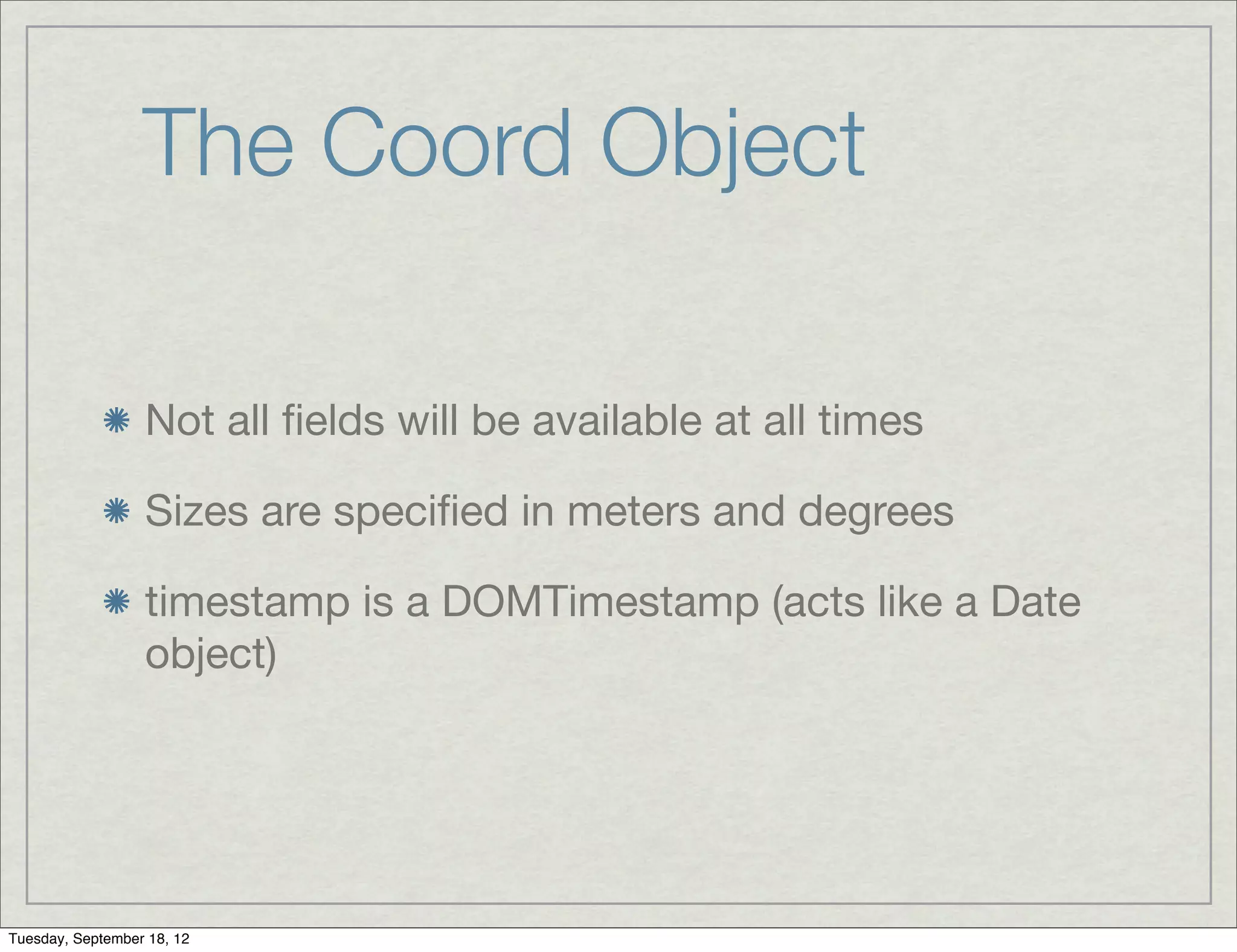 The Coord Object

Not all fields will be available at all times

Sizes are specified in meters and degrees

timestamp is a DOMTimestamp (acts like a Date object)

Tuesday, September 18, 12